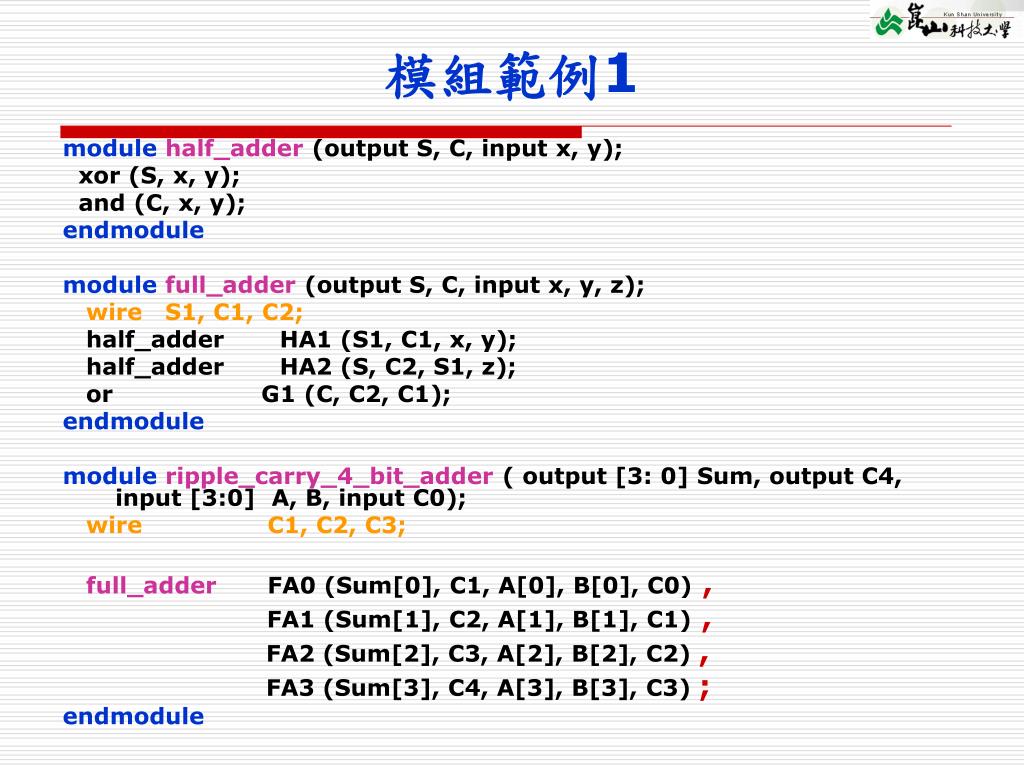 Kun Shan University
崑山科技大學

模組範例1

module half_adder (output S, C, input x, y);
xor (S, x, y);
and (C, x, y);
endmodule

module full_adder (output S, C, input x, y, z);
wire S1, C1, C2;
half_adder HA1 (S1, C1, x, y);
half_adder HA2 (S, C2, S1, z);
or G1 (C, C2, C1);
endmodule

module ripple_carry_4_bit_adder ( output [3: 0] Sum, output C4, input [3:0] A, B, input C0);
wire C1, C2, C3;

full_adder FA0 (Sum[0], C1, A[0], B[0], C0) ,
FA1 (Sum[1], C2, A[1], B[1], C1) ,
FA2 (Sum[2], C3, A[2], B[2], C2) ,
FA3 (Sum[3], C4, A[3], B[3], C3) ;
endmodule